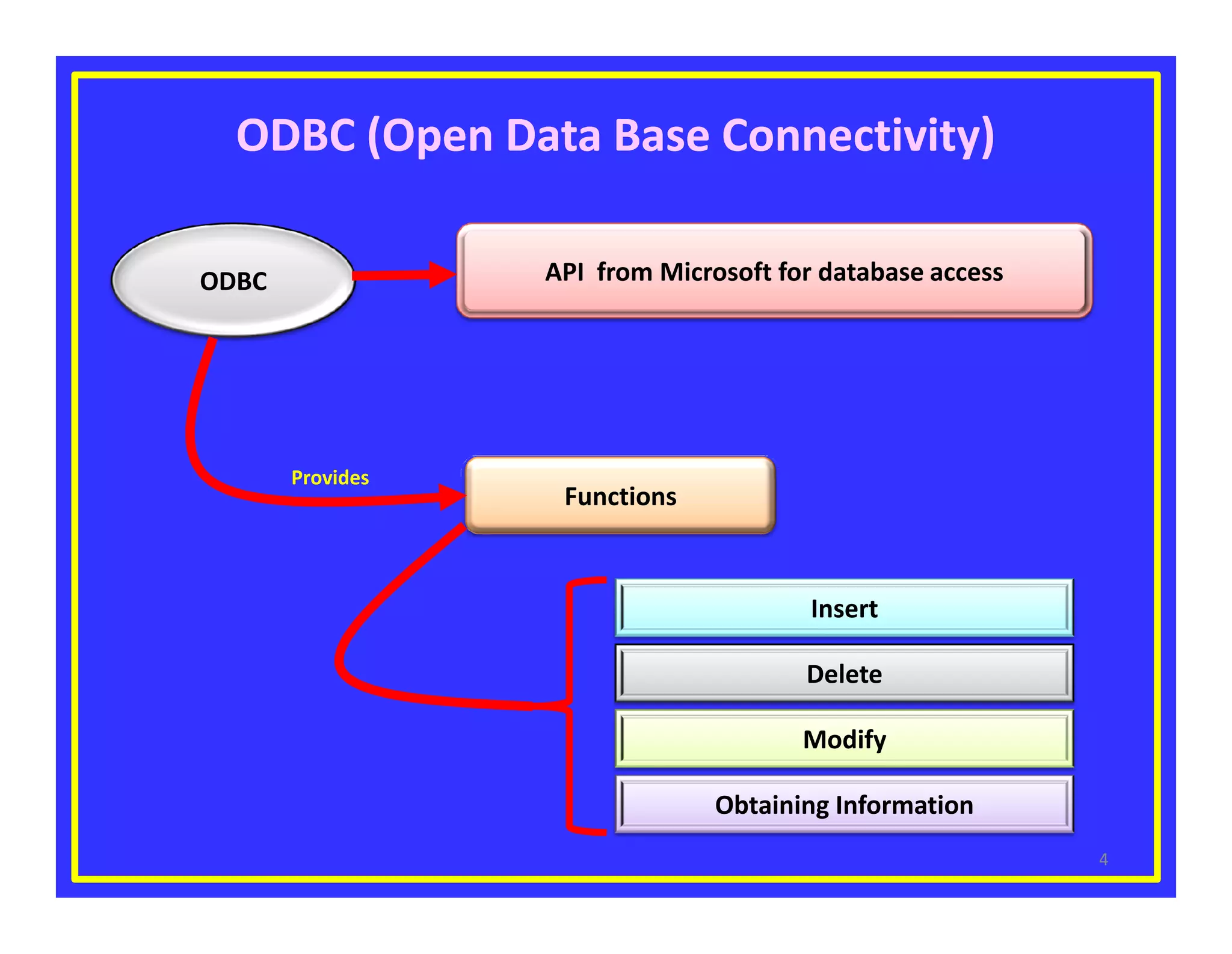 ODBC (Open Data Base Connectivity)

ODBC

API from Microsoft for database access

Provides

Functions

Insert

Delete

Modify

Obtaining Information

4